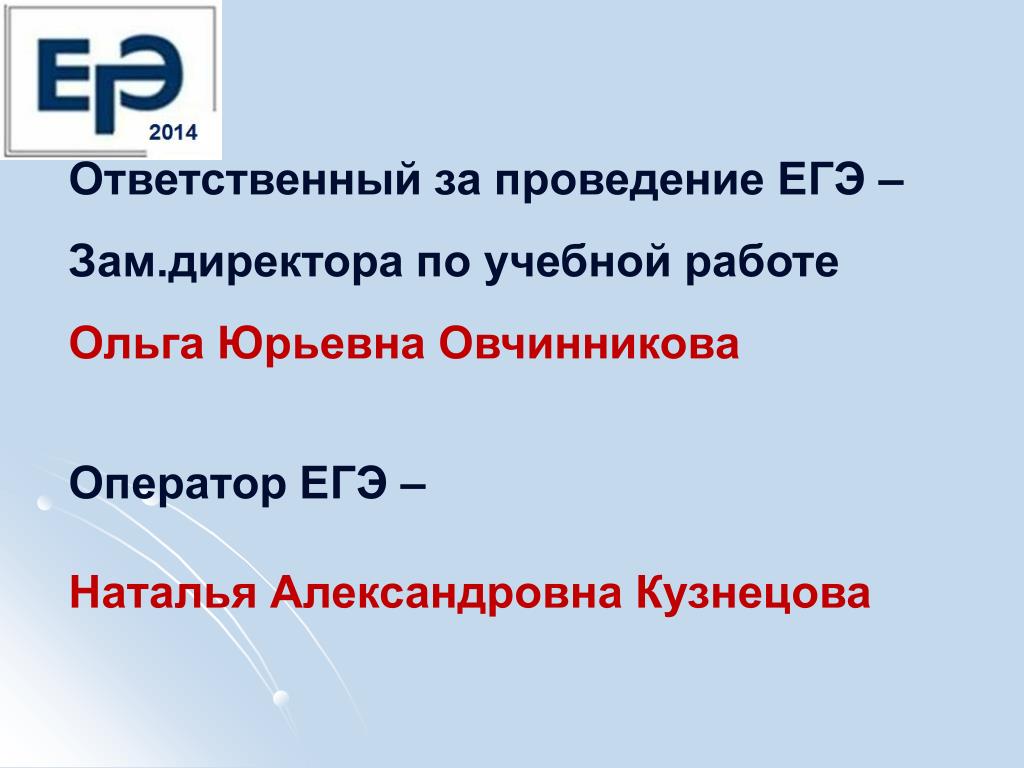 ЕГЭ
2014

Ответственный за проведение ЕГЭ –

Зам.директора по учебной работе

Ольга Юрьевна Овчинникова

Оператор ЕГЭ –

Наталья Александровна Кузнецова